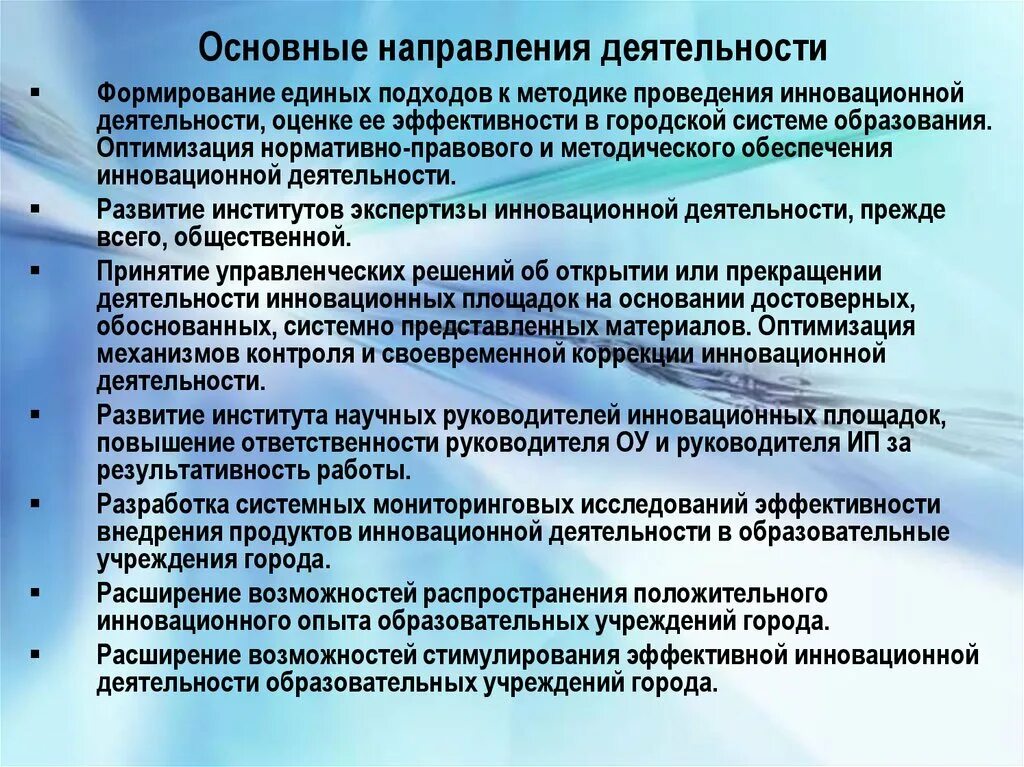 Основные направления деятельности

▪ Формирование единых подходов к методике проведения инновационной деятельности, оценке ее эффективности в городской системе образования. Оптимизация нормативно-правового и методического обеспечения инновационной деятельности.

▪ Развитие институтов экспертизы инновационной деятельности, прежде всего, общественной.

▪ Принятие управленческих решений об открытии или прекращении деятельности инновационных площадок на основании достоверных, обоснованных, системно представленных материалов. Оптимизация механизмов контроля и своевременной коррекции инновационной деятельности.

▪ Развитие института научных руководителей инновационных площадок, повышение ответственности руководителя ОУ и руководителя ИП за результативность работы.

▪ Разработка системных мониторинговых исследований эффективности внедрения продуктов инновационной деятельности в образовательные учреждения города.

▪ Расширение возможностей распространения положительного инновационного опыта образовательных учреждений города.

▪ Расширение возможностей стимулирования эффективной инновационной деятельности образовательных учреждений города.